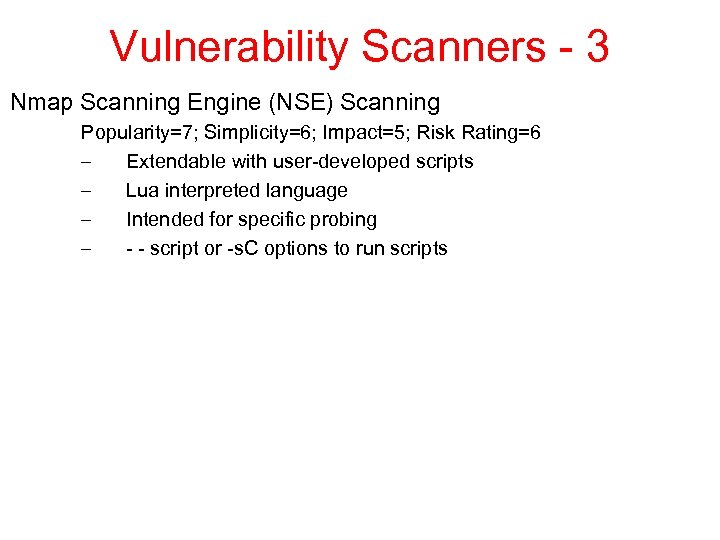 Vulnerability Scanners - 3

Nmap Scanning Engine (NSE) Scanning

Popularity=7; Simplicity=6; Impact=5; Risk Rating=6

– Extendable with user-developed scripts

– Lua interpreted language

– Intended for specific probing

– - - script or -sC options to run scripts